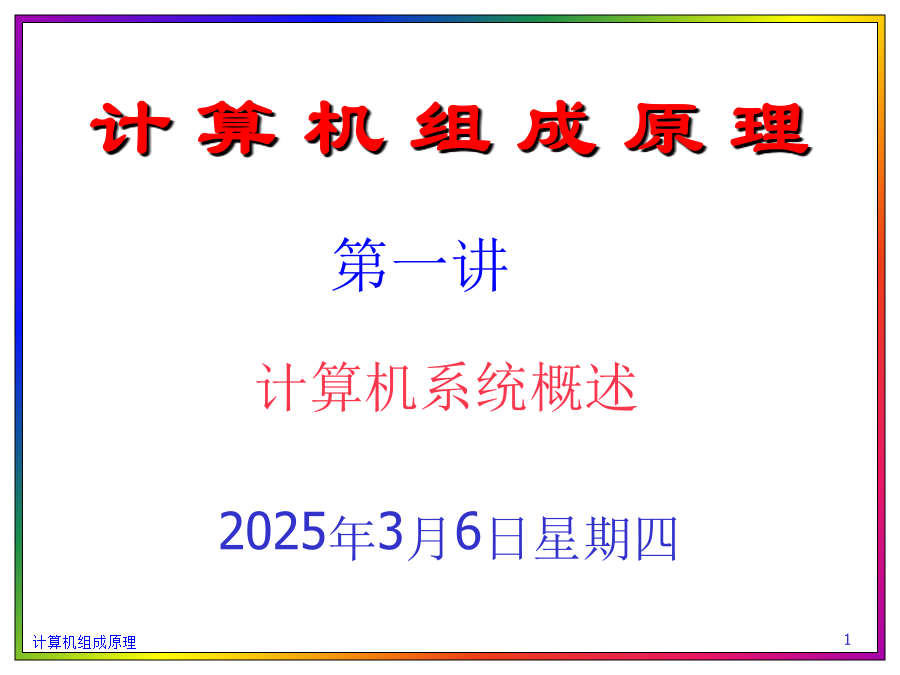 计算机组成原理

第一讲

计算机系统概述

2025年3月6日星期四

计算机组成原理

1